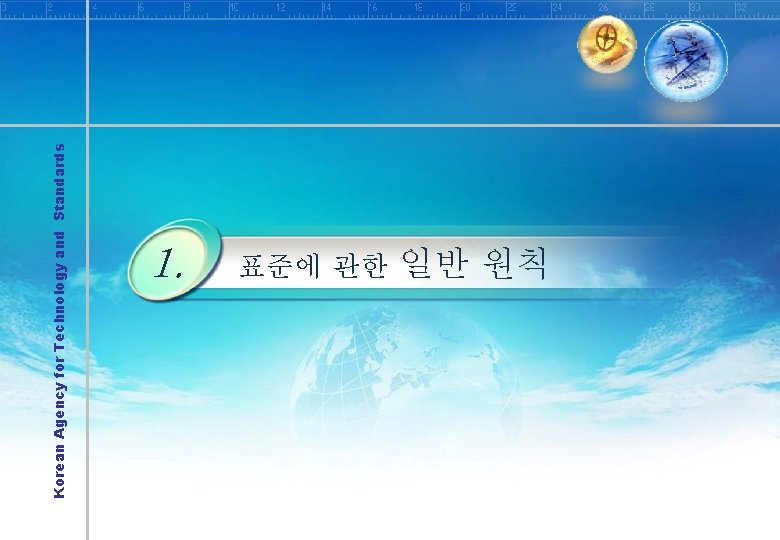 Korean Agency for Technology and Standards

1. 표준에 관한 일반 원칙